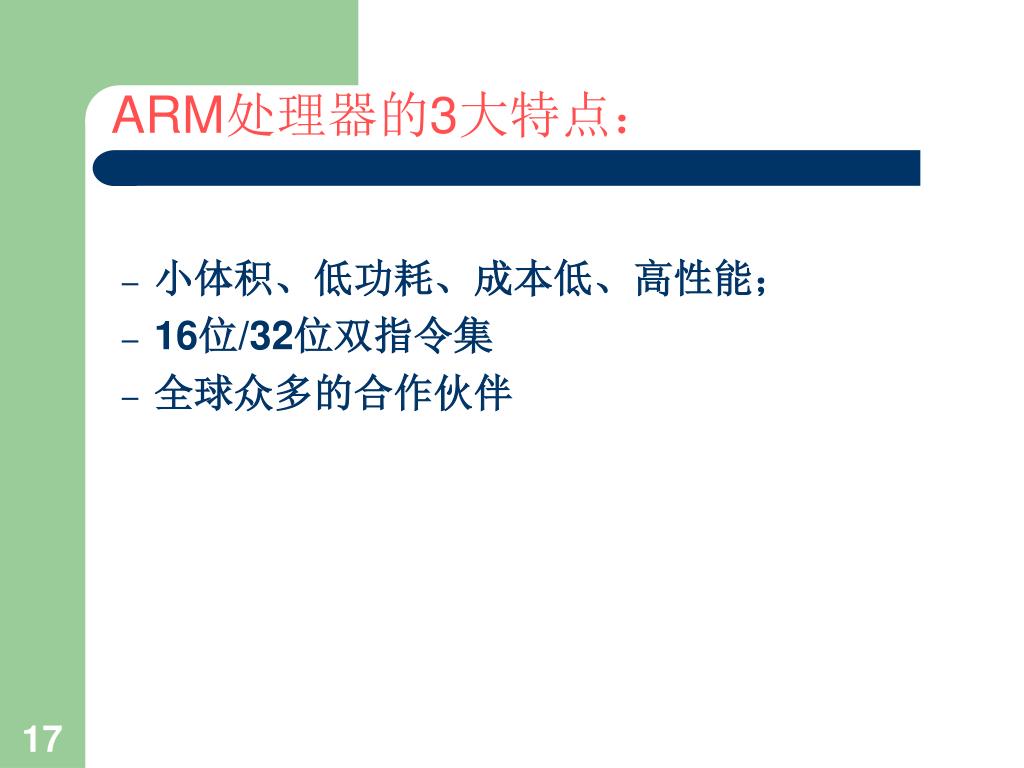 ARM处理器的3大特点：

– 小体积、低功耗、成本低、高性能；
– 16位/32位双指令集
– 全球众多的合作伙伴

17